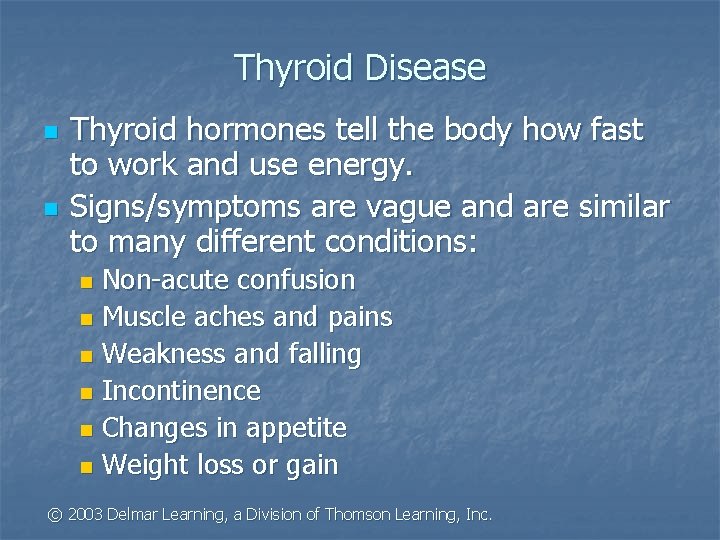 Thyroid Disease

- Thyroid hormones tell the body how fast to work and use energy.
- Signs/symptoms are vague and are similar to many different conditions:
  - Non-acute confusion
  - Muscle aches and pains
  - Weakness and falling
  - Incontinence
  - Changes in appetite
  - Weight loss or gain

© 2003 Delmar Learning, a Division of Thomson Learning, Inc.